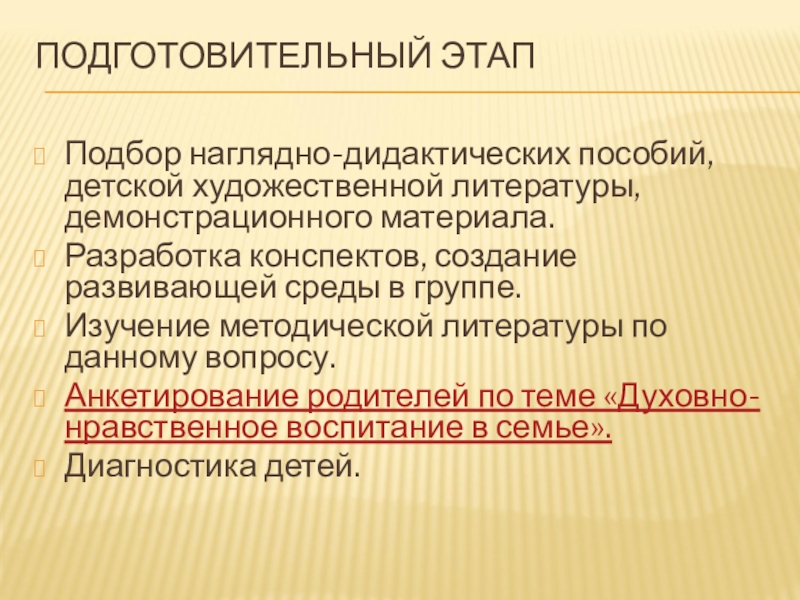 ПОДГОТОВИТЕЛЬНЫЙ ЭТАП

Подбор наглядно-дидактических пособий, детской художественной литературы, демонстрационного материала.

Разработка конспектов, создание развивающей среды в группе.

Изучение методической литературы по данному вопросу.

Анкетирование родителей по теме «Духовно-нравственное воспитание в семье».

Диагностика детей.